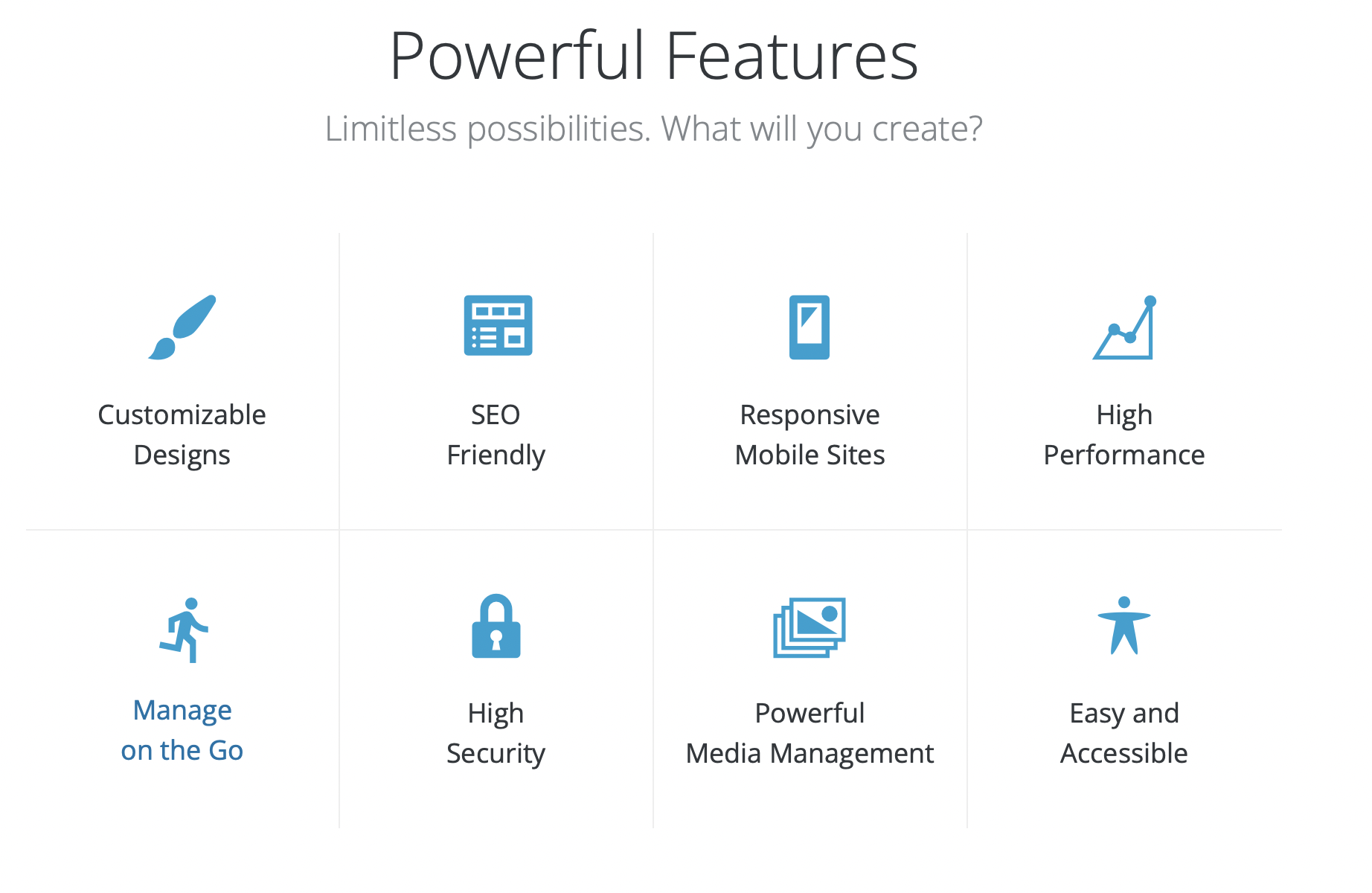 Powerful Features

Limitless possibilities. What will you create?

Customizable Designs

SEO Friendly

Responsive Mobile Sites

High Performance

Manage on the Go

High Security

Powerful Media Management

Easy and Accessible